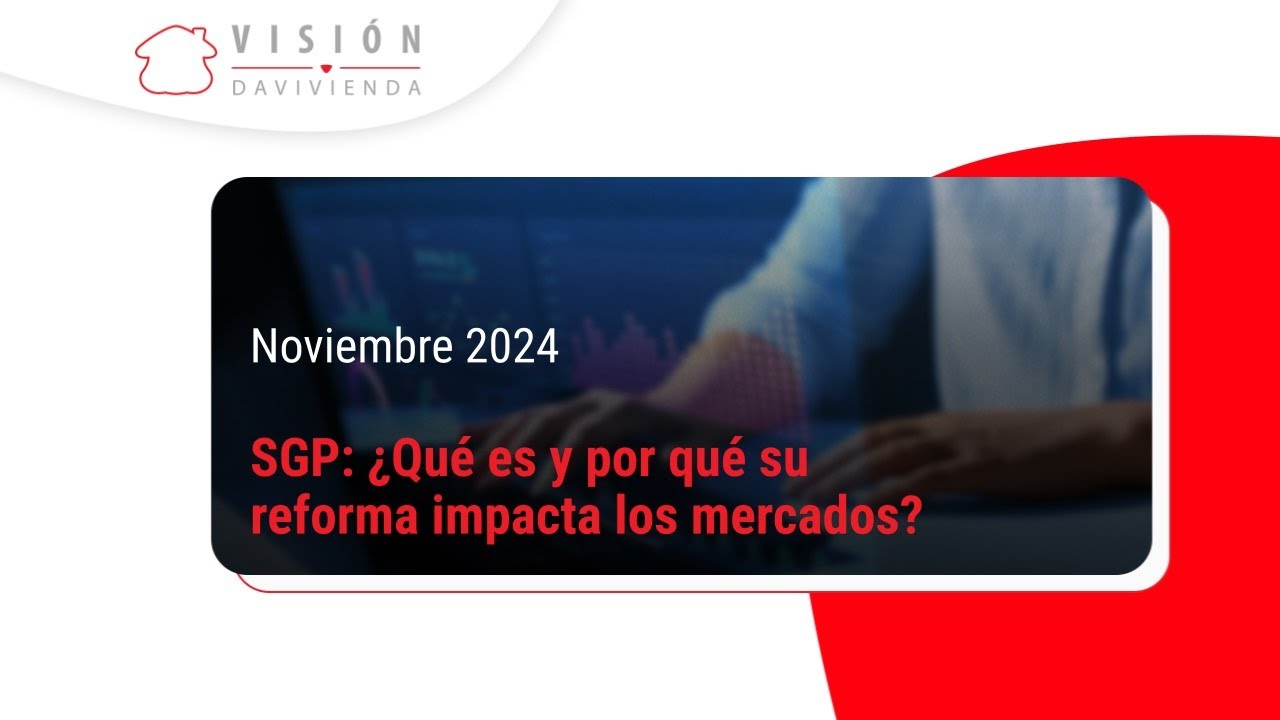 VISIÓN
DAVIVIENDA

Noviembre 2024

SGP: ¿Qué es y por qué su reforma impacta los mercados?